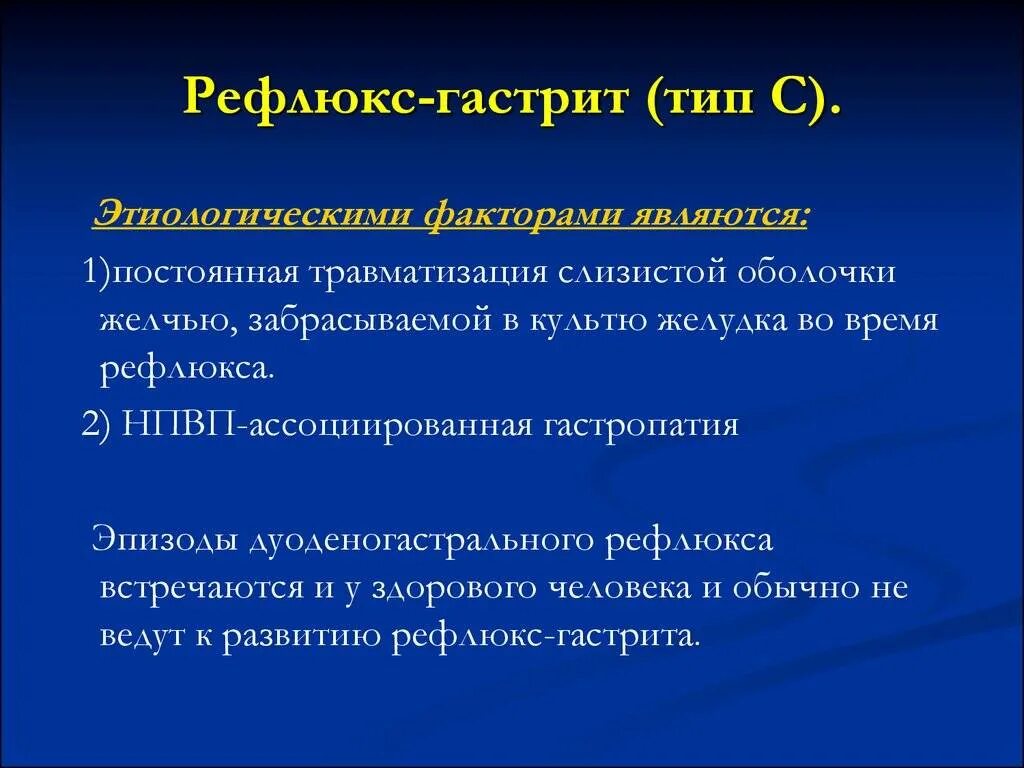 Рефлюкс-гастрит (тип С).

Этиологическими факторами являются:

1)постоянная травматизация слизистой оболочки желчью, забрасываемой в культю желудка во время рефлюкса.

2) НПВП-ассоциированная гастропатия

Эпизоды дуоденогастрального рефлюкса встречаются и у здорового человека и обычно не ведут к развитию рефлюкс-гастрита.